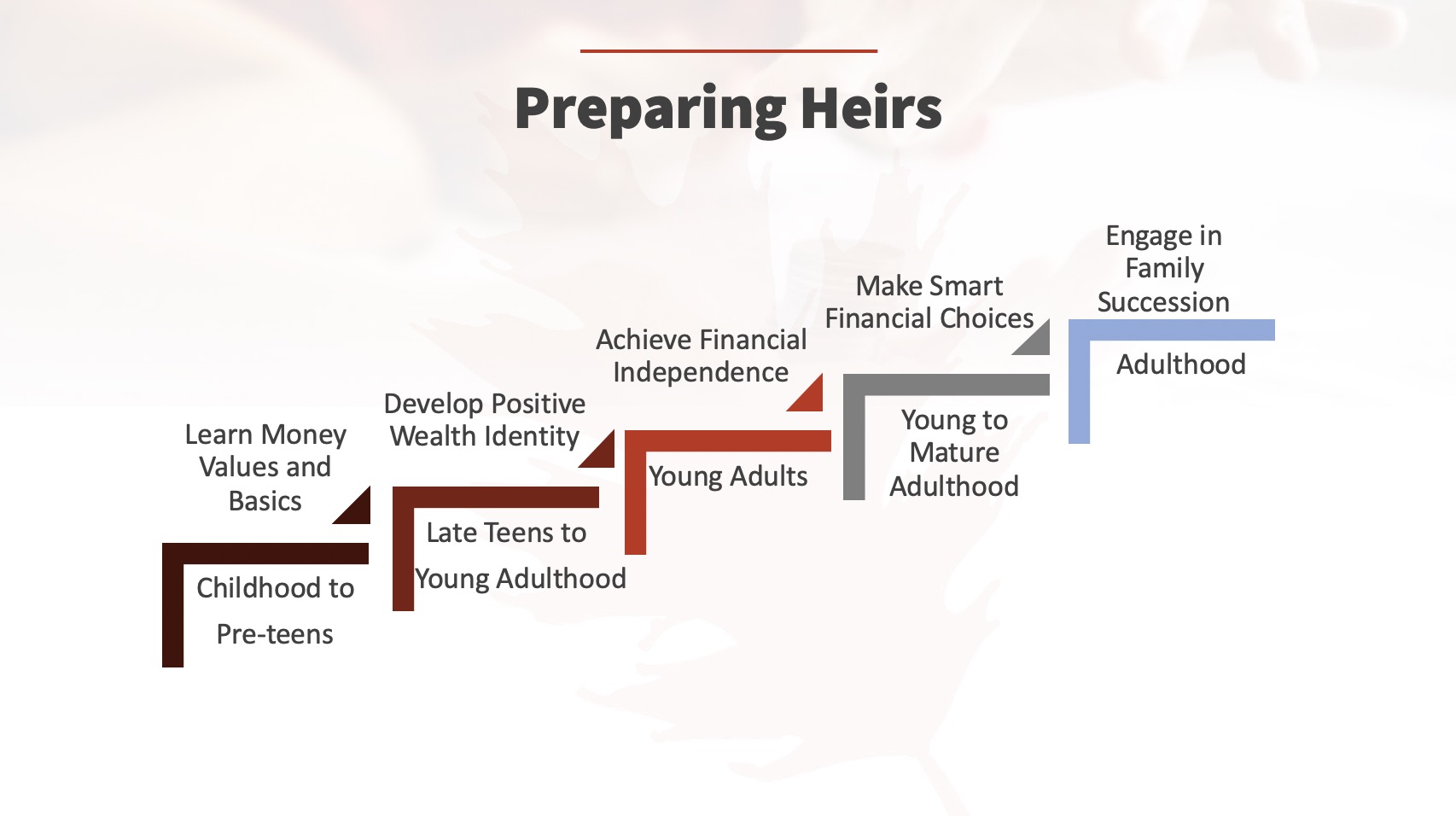 Preparing Heirs

Learn Money Values and Basics

Childhood to Pre-teens

Develop Positive Wealth Identity

Late Teens to Young Adulthood

Achieve Financial Independence

Young Adults

Make Smart Financial Choices

Young to Mature Adulthood

Engage in Family Succession

Adulthood